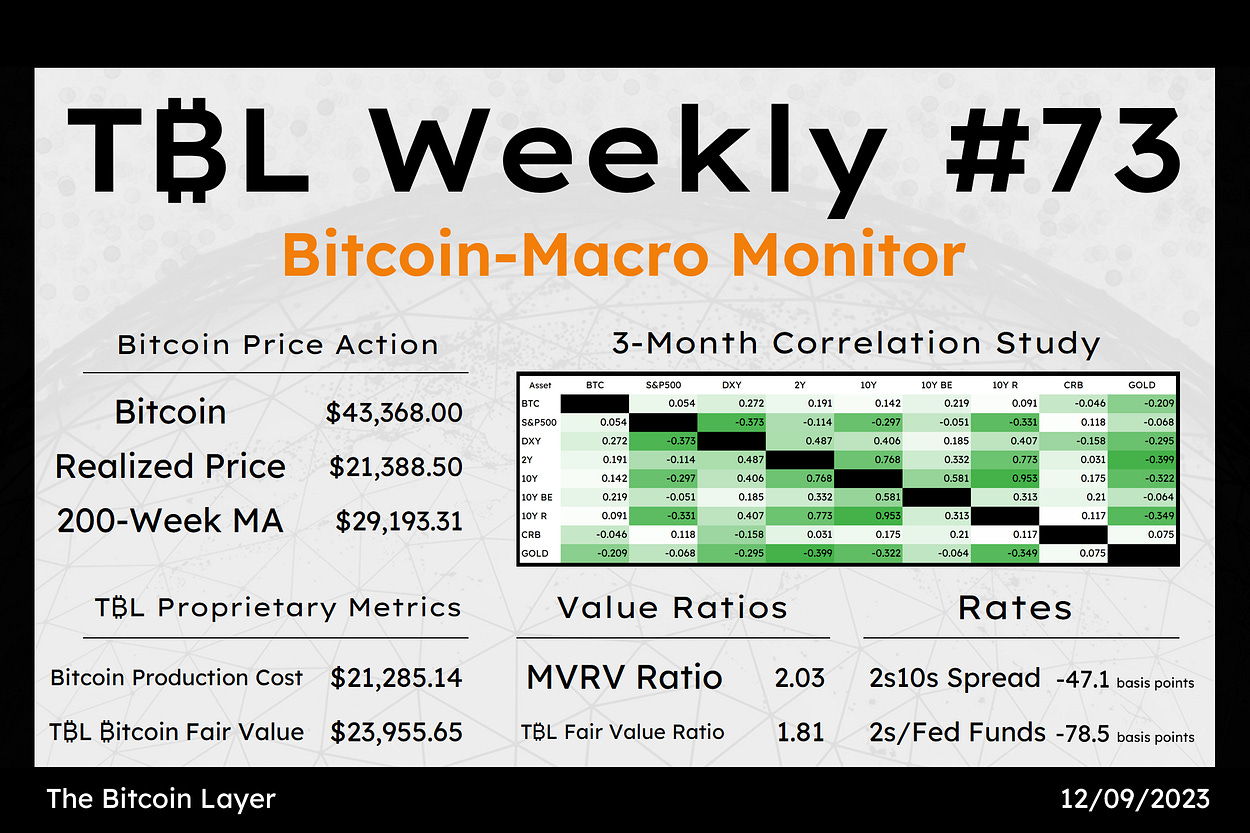 T₿L Weekly #73

Bitcoin-Macro Monitor

Bitcoin Price Action

Bitcoin $43,368.00
Realized Price $21,388.50
200-Week MA $29,193.31

3-Month Correlation Study

| Asset | BTC | S&P500 | DXY | 2Y | 10Y | 10Y BE | 10Y R | CRB | GOLD |
|---|---|---|---|---|---|---|---|---|---|
| BTC | | 0.054 | 0.272 | 0.191 | 0.142 | 0.219 | 0.091 | -0.046 | -0.209 |
| S&P500 | 0.054 | | -0.373 | -0.114 | -0.297 | -0.051 | -0.331 | 0.118 | -0.068 |
| DXY | 0.272 | -0.373 | | 0.487 | 0.406 | 0.185 | 0.407 | -0.158 | -0.295 |
| 2Y | 0.191 | -0.114 | 0.487 | | 0.768 | 0.332 | 0.773 | 0.031 | -0.399 |
| 10Y | 0.142 | -0.297 | 0.406 | 0.768 | | 0.581 | 0.953 | 0.175 | -0.322 |
| 10Y BE | 0.219 | -0.051 | 0.185 | 0.332 | 0.581 | | 0.313 | 0.21 | -0.064 |
| 10Y R | 0.091 | -0.331 | 0.407 | 0.773 | 0.953 | 0.313 | | 0.117 | -0.349 |
| CRB | -0.046 | 0.118 | -0.158 | 0.031 | 0.175 | 0.21 | 0.117 | | 0.075 |
| GOLD | -0.209 | -0.068 | -0.295 | -0.399 | -0.322 | -0.064 | -0.349 | 0.075 | |

T₿L Proprietary Metrics

Bitcoin Production Cost $21,285.14
T₿L ₿itcoin Fair Value $23,955.65

Value Ratios

MVRV Ratio 2.03
T₿L Fair Value Ratio 1.81

Rates

2s10s Spread -47.1 basis points
2s/Fed Funds -78.5 basis points

The Bitcoin Layer

12/09/2023